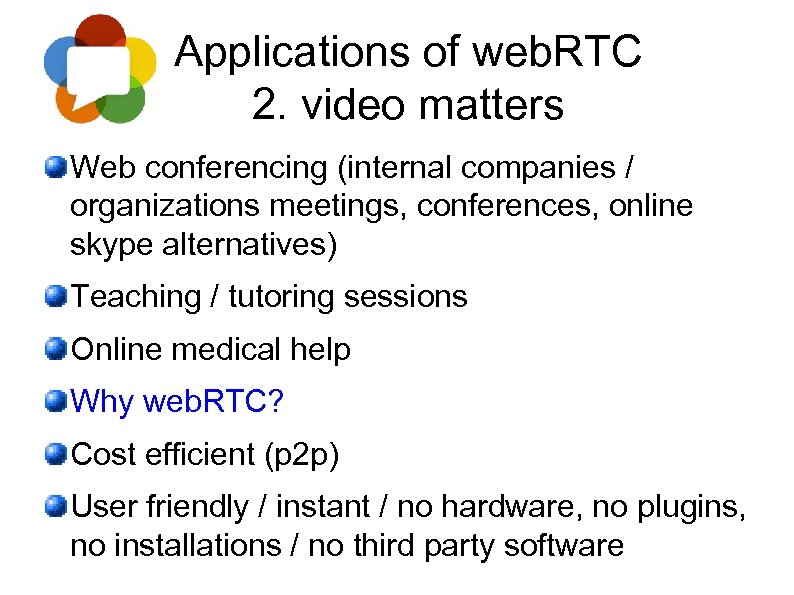 Applications of webRTC
2. video matters

Web conferencing (internal companies / organizations meetings, conferences, online skype alternatives)

Teaching / tutoring sessions

Online medical help

Why webRTC?

Cost efficient (p2p)

User friendly / instant / no hardware, no plugins, no installations / no third party software